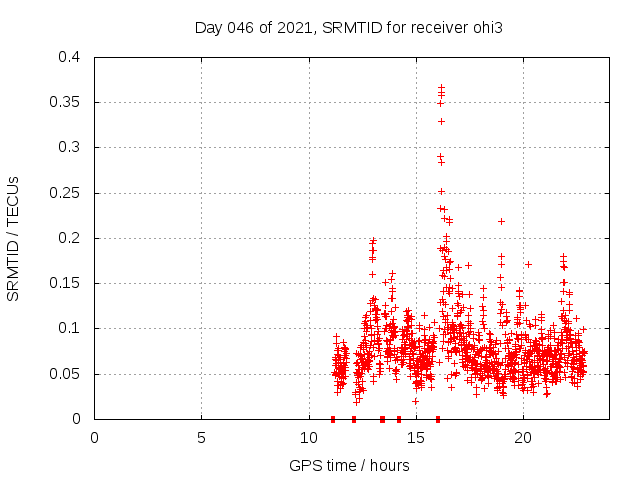 Day 046 of 2021, SRMTID for receiver ohi3

SRMTID / TECUs

0.4
0.35
0.3
0.25
0.2
0.15
0.1
0.05
0

0
5
10
15
20

GPS time / hours